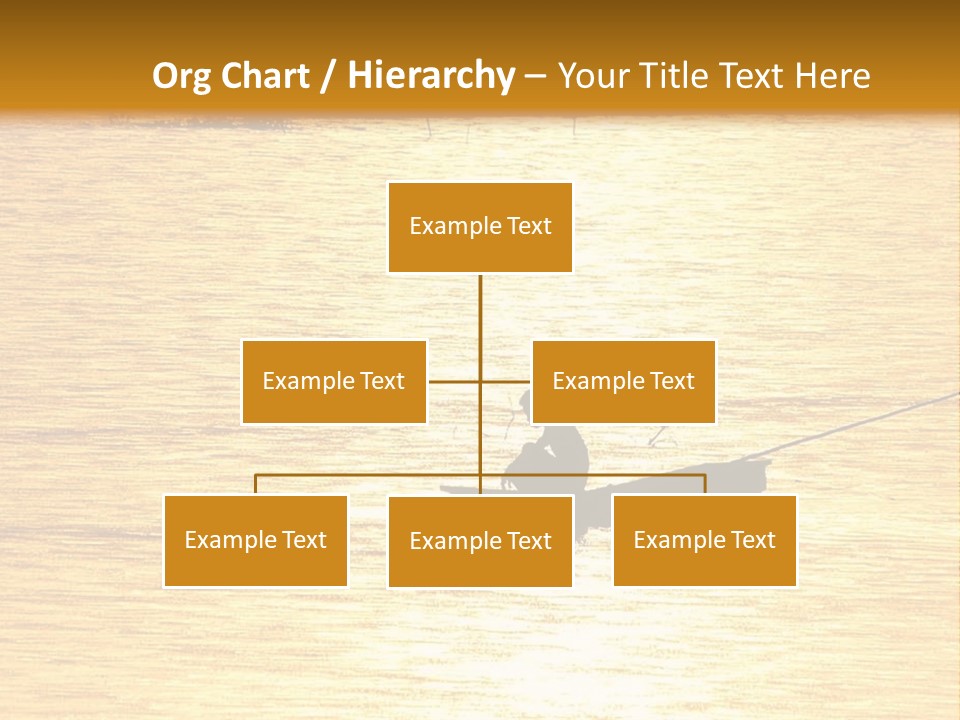 Org Chart / Hierarchy – Your Title Text Here

Example Text

Example Text

Example Text

Example Text

Example Text

Example Text